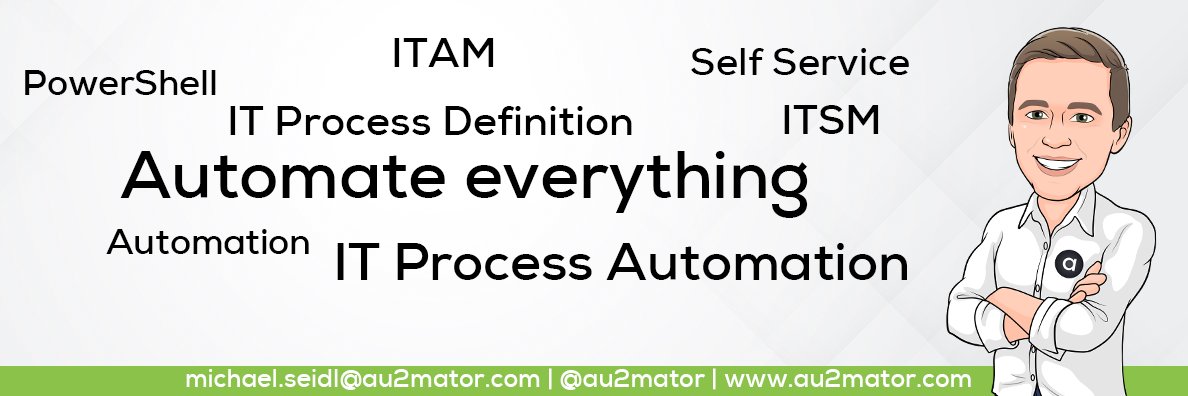 ITAM

Self Service

PowerShell

IT Process Definition

ITSM

Automate everything

Automation

IT Process Automation

a

michael.seidl@au2mator.com | @au2mator | www.au2mator.com